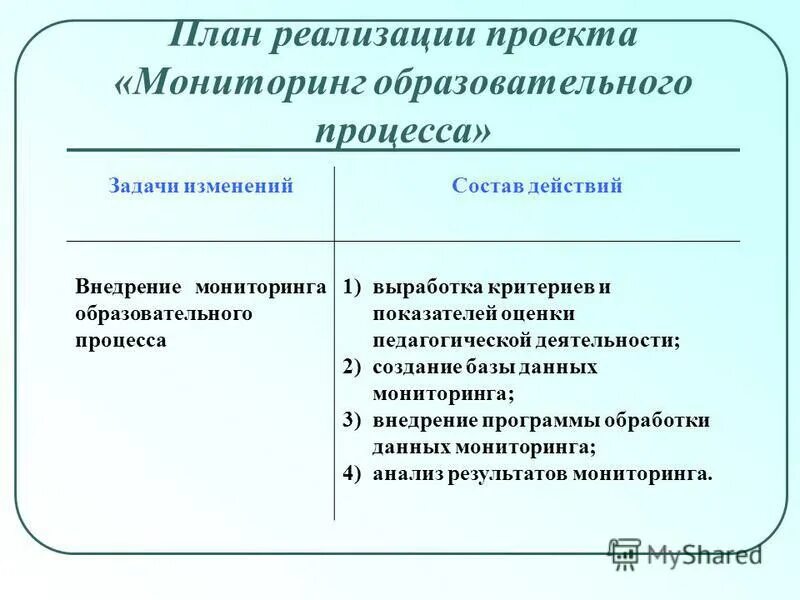 План реализации проекта «Мониторинг образовательного процесса»

| Задачи изменений | Состав действий |
|---|---|
| Внедрение мониторинга образовательного процесса | 1) выработка критериев и показателей оценки педагогической деятельности; 2) создание базы данных мониторинга; 3) внедрение программы обработки данных мониторинга; 4) анализ результатов мониторинга. |

MyShared